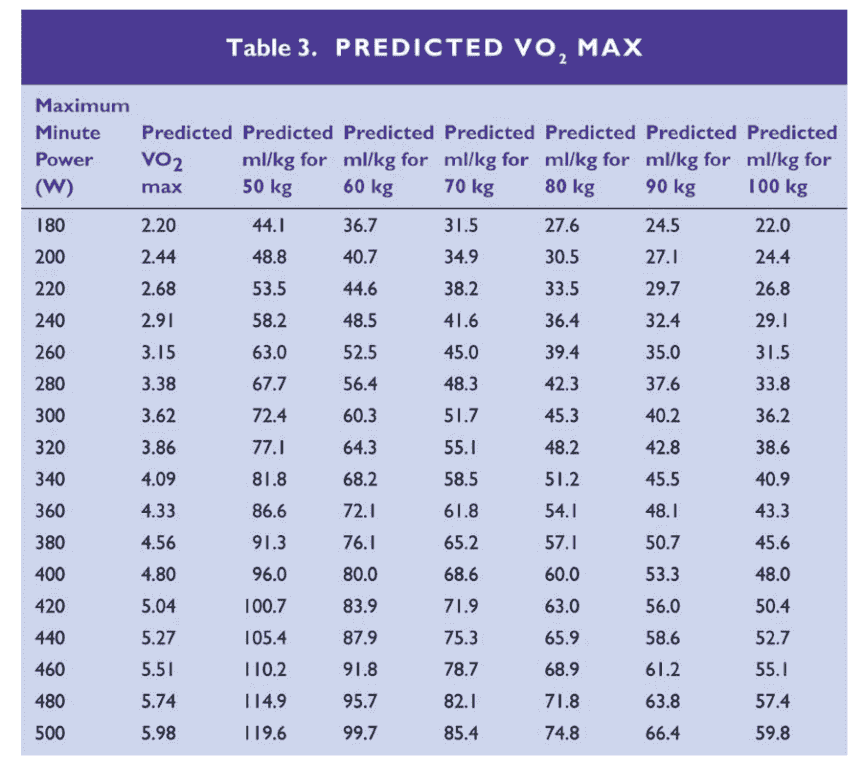 Table 3. PREDICTED $VO_2$ MAX

| Maximum Minute Power (W) | Predicted $VO_2$ max | Predicted ml/kg for 50 kg | Predicted ml/kg for 60 kg | Predicted ml/kg for 70 kg | Predicted ml/kg for 80 kg | Predicted ml/kg for 90 kg | Predicted ml/kg for 100 kg |
|---|---|---|---|---|---|---|---|
| 180 | 2.20 | 44.1 | 36.7 | 31.5 | 27.6 | 24.5 | 22.0 |
| 200 | 2.44 | 48.8 | 40.7 | 34.9 | 30.5 | 27.1 | 24.4 |
| 220 | 2.68 | 53.5 | 44.6 | 38.2 | 33.5 | 29.7 | 26.8 |
| 240 | 2.91 | 58.2 | 48.5 | 41.6 | 36.4 | 32.4 | 29.1 |
| 260 | 3.15 | 63.0 | 52.5 | 45.0 | 39.4 | 35.0 | 31.5 |
| 280 | 3.38 | 67.7 | 56.4 | 48.3 | 42.3 | 37.6 | 33.8 |
| 300 | 3.62 | 72.4 | 60.3 | 51.7 | 45.3 | 40.2 | 36.2 |
| 320 | 3.86 | 77.1 | 64.3 | 55.1 | 48.2 | 42.8 | 38.6 |
| 340 | 4.09 | 81.8 | 68.2 | 58.5 | 51.2 | 45.5 | 40.9 |
| 360 | 4.33 | 86.6 | 72.1 | 61.8 | 54.1 | 48.1 | 43.3 |
| 380 | 4.56 | 91.3 | 76.1 | 65.2 | 57.1 | 50.7 | 45.6 |
| 400 | 4.80 | 96.0 | 80.0 | 68.6 | 60.0 | 53.3 | 48.0 |
| 420 | 5.04 | 100.7 | 83.9 | 71.9 | 63.0 | 56.0 | 50.4 |
| 440 | 5.27 | 105.4 | 87.9 | 75.3 | 65.9 | 58.6 | 52.7 |
| 460 | 5.51 | 110.2 | 91.8 | 78.7 | 68.9 | 61.2 | 55.1 |
| 480 | 5.74 | 114.9 | 95.7 | 82.1 | 71.8 | 63.8 | 57.4 |
| 500 | 5.98 | 119.6 | 99.7 | 85.4 | 74.8 | 66.4 | 59.8 |